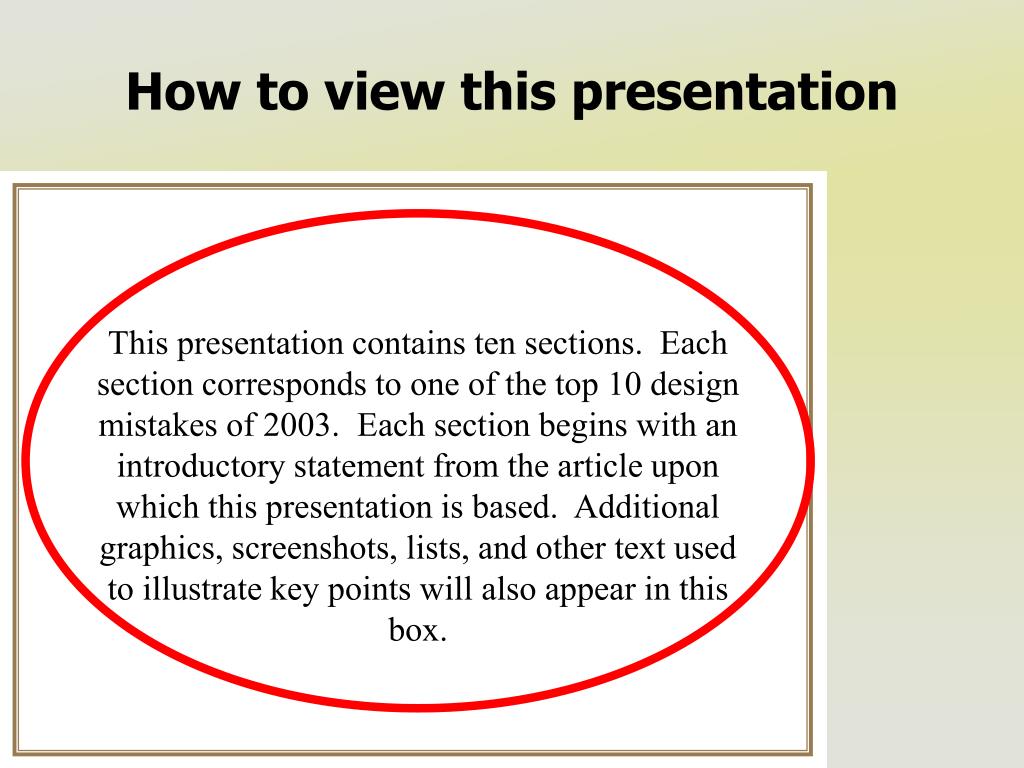 How to view this presentation

This presentation contains ten sections. Each section corresponds to one of the top 10 design mistakes of 2003. Each section begins with an introductory statement from the article upon which this presentation is based. Additional graphics, screenshots, lists, and other text used to illustrate key points will also appear in this box.